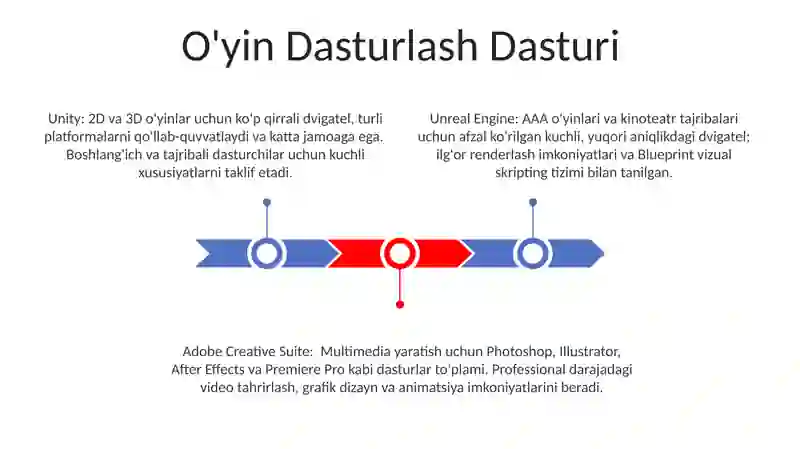 O'yin Dasturlash Dasturi

Unity: 2D va 3D o'yinlar uchun ko'p qirrali dvigatel, turli platformalarni qo'llab-quvvatlaydi va katta jamoaga ega. Boshlang'ich va tajribali dasturchilar uchun kuchli xususiyatlarni taklif etadi.

Unreal Engine: AAA o'yinlari va kinoteatr tajribalari uchun afzal ko'rilgan kuchli, yuqori aniqlikdagi dvigatel; ilg'or renderlash imkoniyatlari va Blueprint vizual skripting tizimi bilan tanilgan.

Adobe Creative Suite: Multimedia yaratish uchun Photoshop, Illustrator, After Effects va Premiere Pro kabi dasturlar to'plami. Professional darajadagi video tahrirlash, grafik dizayn va animatsiya imkoniyatlarini beradi.